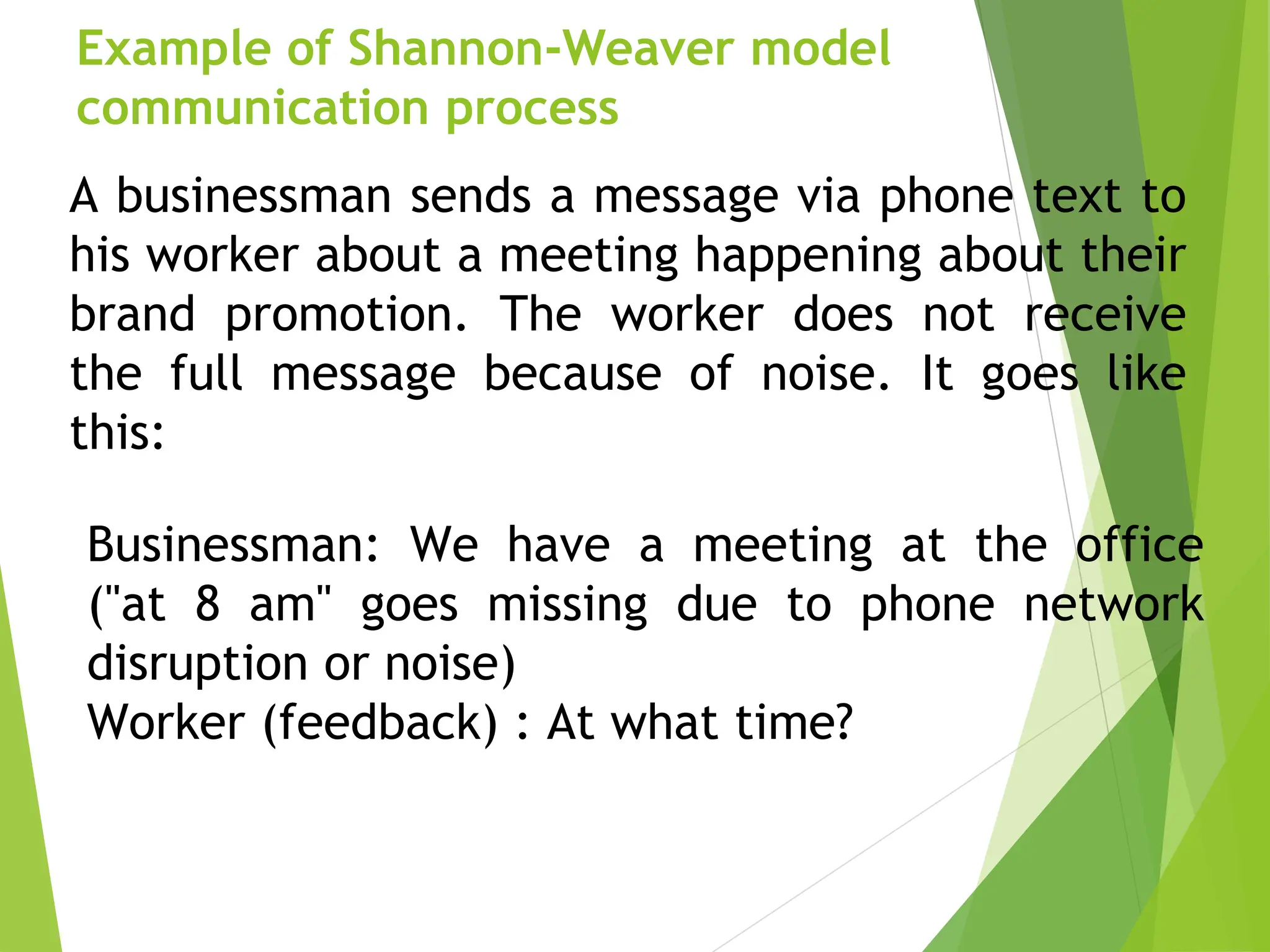 Example of Shannon-Weaver model communication process

A businessman sends a message via phone text to his worker about a meeting happening about their brand promotion. The worker does not receive the full message because of noise. It goes like this:

Businessman: We have a meeting at the office ("at 8 am" goes missing due to phone network disruption or noise)
Worker (feedback) : At what time?